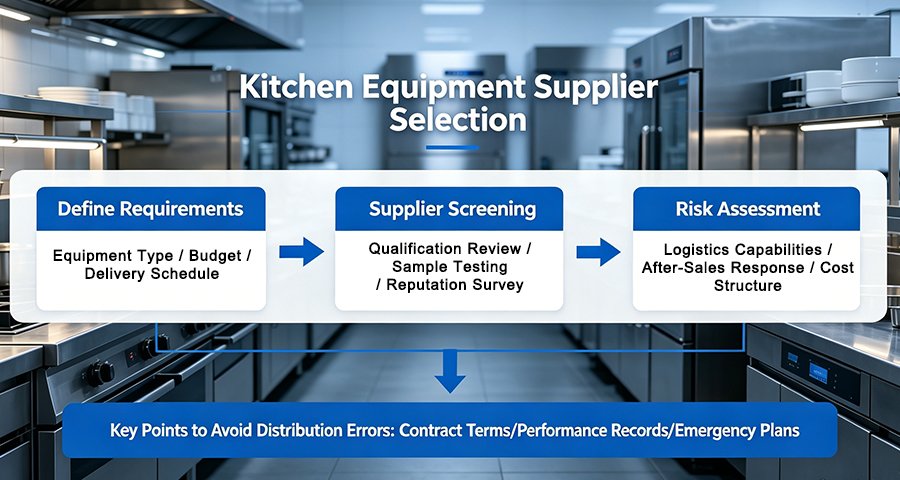 Kitchen Equipment Supplier Selection

Define Requirements

Equipment Type / Budget / Delivery Schedule

Supplier Screening

Qualification Review / Sample Testing / Reputation Survey

Risk Assessment

Logistics Capabilities / After-Sales Response / Cost Structure

Key Points to Avoid Distribution Errors: Contract Terms/Performance Records/Emergency Plans